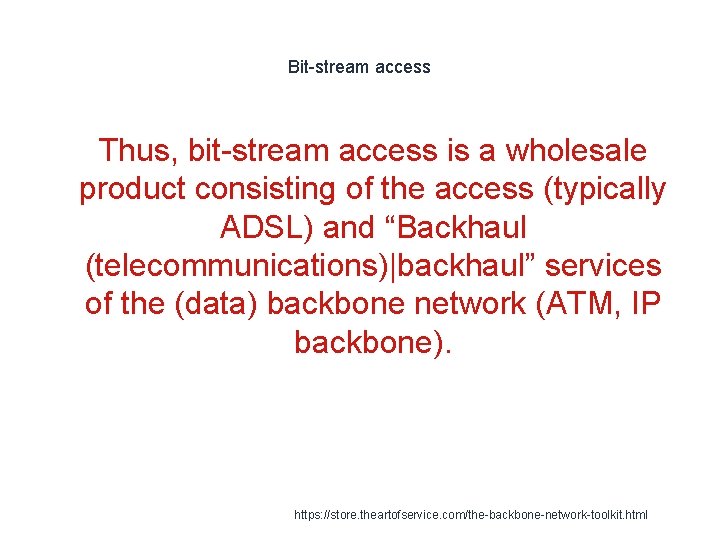 Bit-stream access

Thus, bit-stream access is a wholesale product consisting of the access (typically ADSL) and “Backhaul (telecommunications)|backhaul” services of the (data) backbone network (ATM, IP backbone).

https://store.theartofservice.com/the-backbone-network-toolkit.html